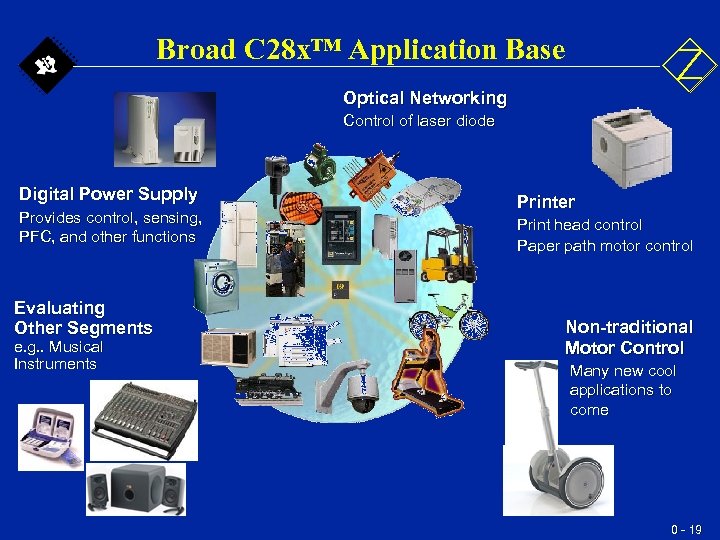 Broad C28x™ Application Base

Optical Networking
Control of laser diode

Digital Power Supply
Provides control, sensing, PFC, and other functions

Printer
Print head control
Paper path motor control

Evaluating
Other Segments
e.g.. Musical Instruments

Non-traditional
Motor Control
Many new cool applications to come

0 - 19